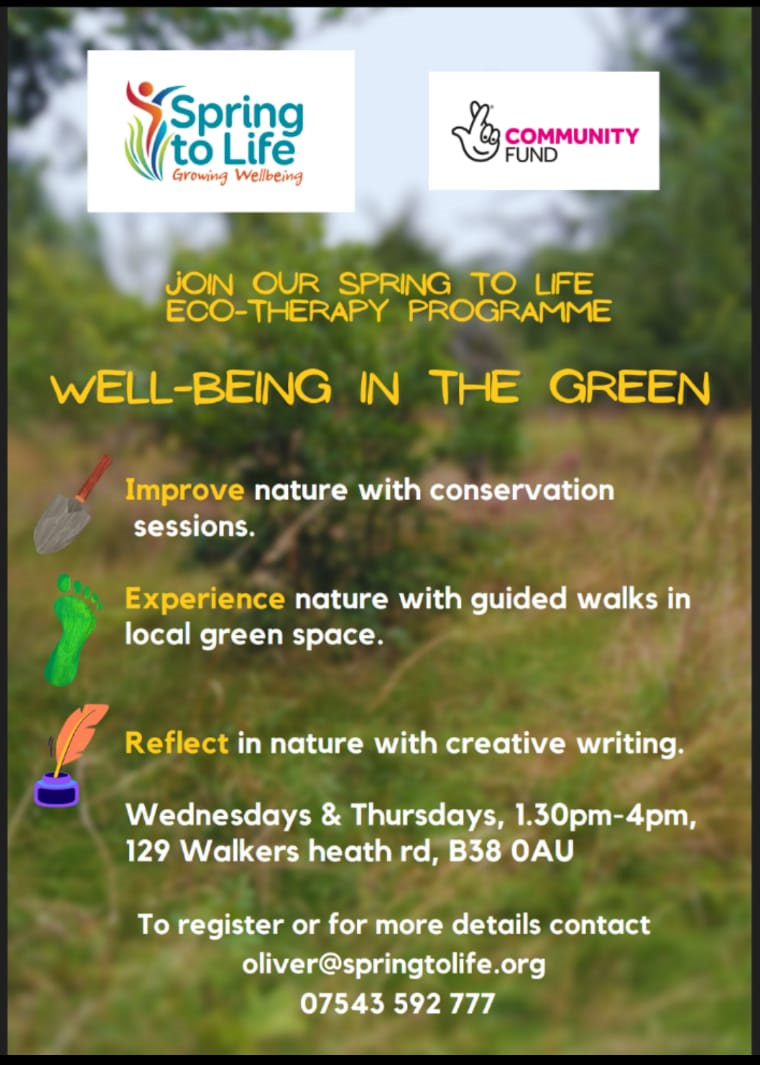 Spring to Life
Growing Wellbeing

COMMUNITY FUND

JOIN OUR SPRING TO LIFE ECO-THERAPY PROGRAMME

WELL-BEING IN THE GREEN

Improve nature with conservation sessions.

Experience nature with guided walks in local green space.

Reflect in nature with creative writing.

Wednesdays & Thursdays, 1.30pm-4pm, 129 Walkers heath rd, B38 0AU

To register or for more details contact
oliver@springtolife.org
07543 592 777